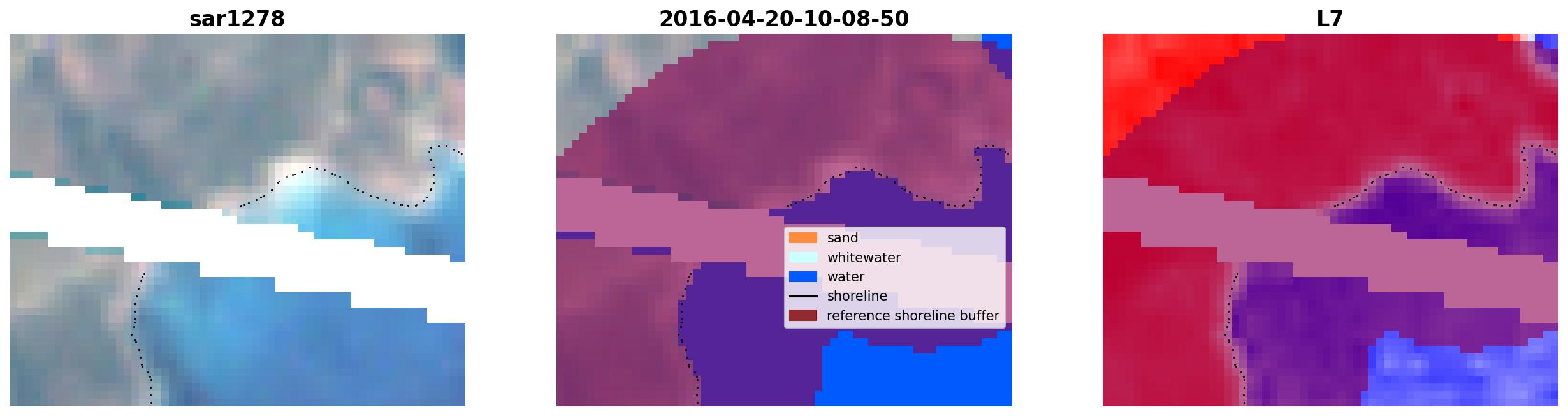 sar1278

2016-04-20-10-08-50

sand
whitewater
water
shoreline
reference shoreline buffer

L7